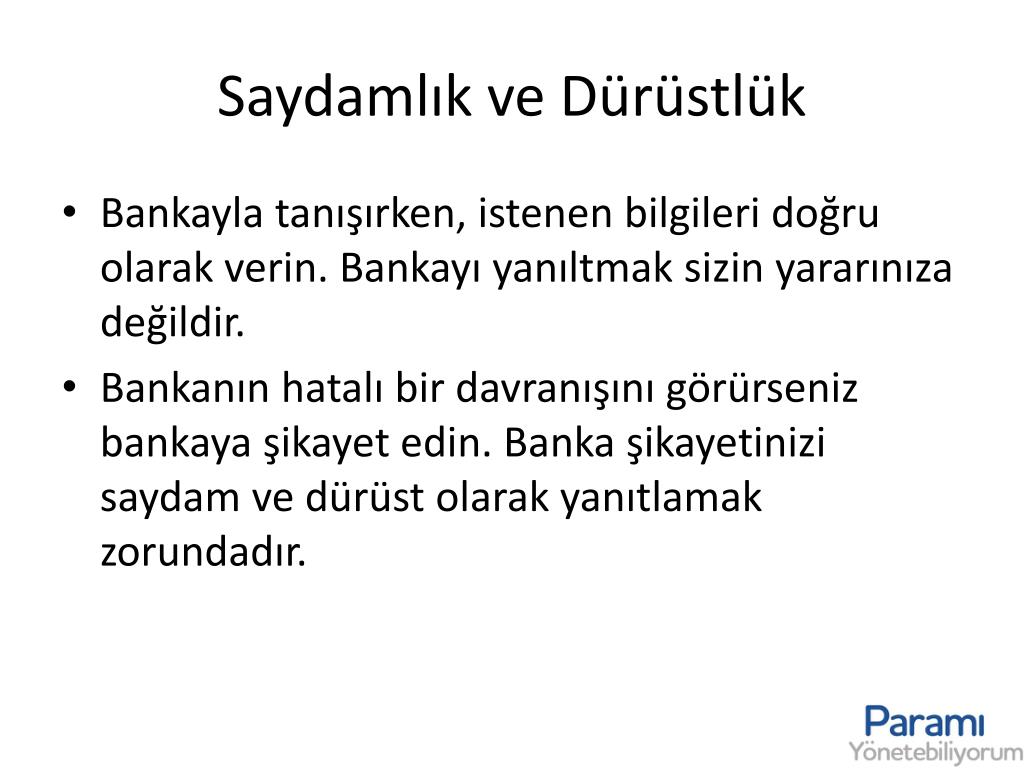 Saydamlık ve Dürüstlük

• Bankayla tanışırken, istenen bilgileri doğru olarak verin. Bankayı yanıltmak sizin yararınıza değildir.

• Bankanın hatalı bir davranışını görürseniz bankaya şikayet edin. Banka şikayetinizi saydam ve dürüst olarak yanıtlamak zorundadır.

Paramı
Yönetebiliyorum